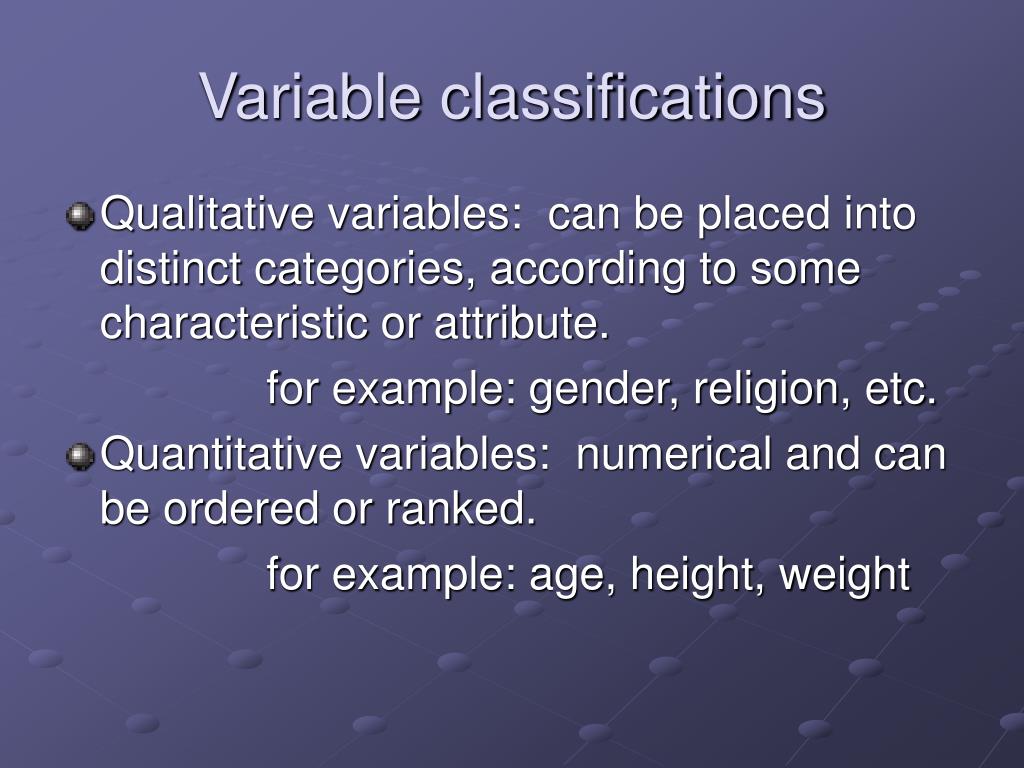 Variable classifications

Qualitative variables:  can be placed into distinct categories, according to some characteristic or attribute.

for example: gender, religion, etc.

Quantitative variables:  numerical and can be ordered or ranked.

for example: age, height, weight